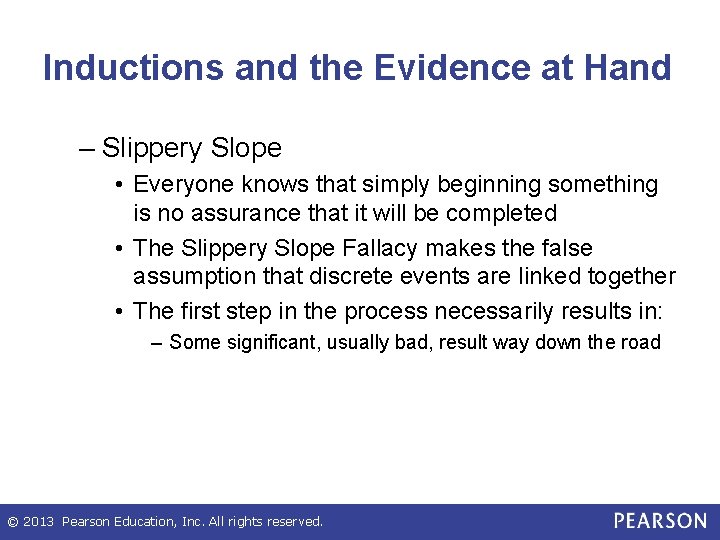 Inductions and the Evidence at Hand

– Slippery Slope

• Everyone knows that simply beginning something is no assurance that it will be completed

• The Slippery Slope Fallacy makes the false assumption that discrete events are linked together

• The first step in the process necessarily results in:

– Some significant, usually bad, result way down the road

© 2013 Pearson Education, Inc. All rights reserved.

PEARSON